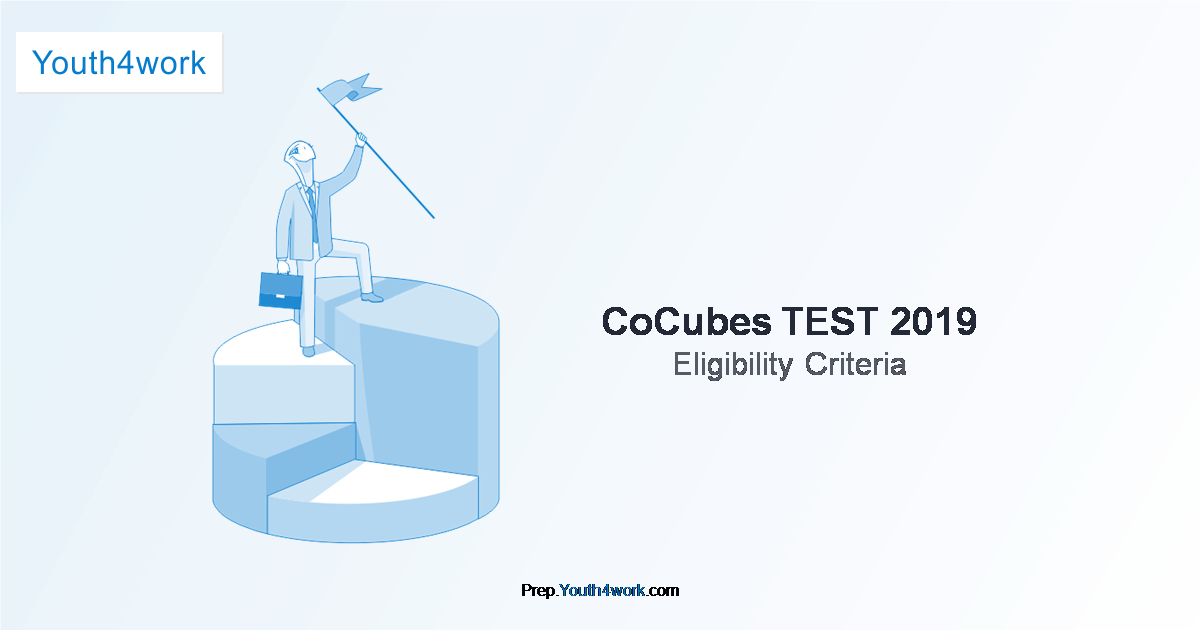 Youth4work

CoCubes TEST 2019
Eligibility Criteria

Prep.Youth4work.com